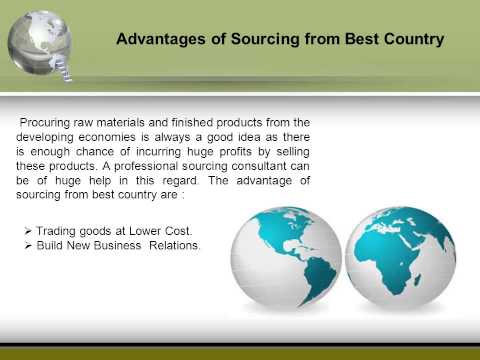 Advantages of Sourcing from Best Country

Procuring raw materials and finished products from the developing economies is always a good idea as there is enough chance of incurring huge profits by selling these products. A professional sourcing consultant can be of huge help in this regard. The advantage of sourcing from best country are :

➢ Trading goods at Lower Cost.
➢ Build New Business Relations.